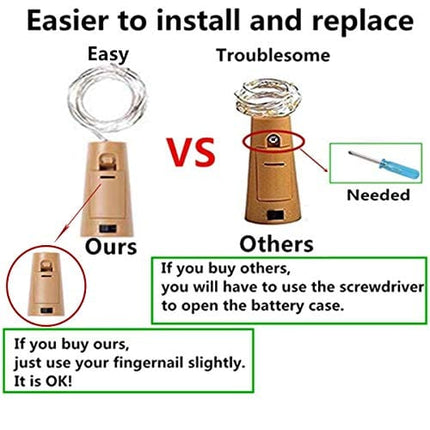 Easier to install and replace

Easy

Troublesome

VS

Needed

Ours

Others

If you buy others,
you will have to use the screwdriver to open the battery case.

If you buy ours,
just use your fingernail slightly.
It is OK!